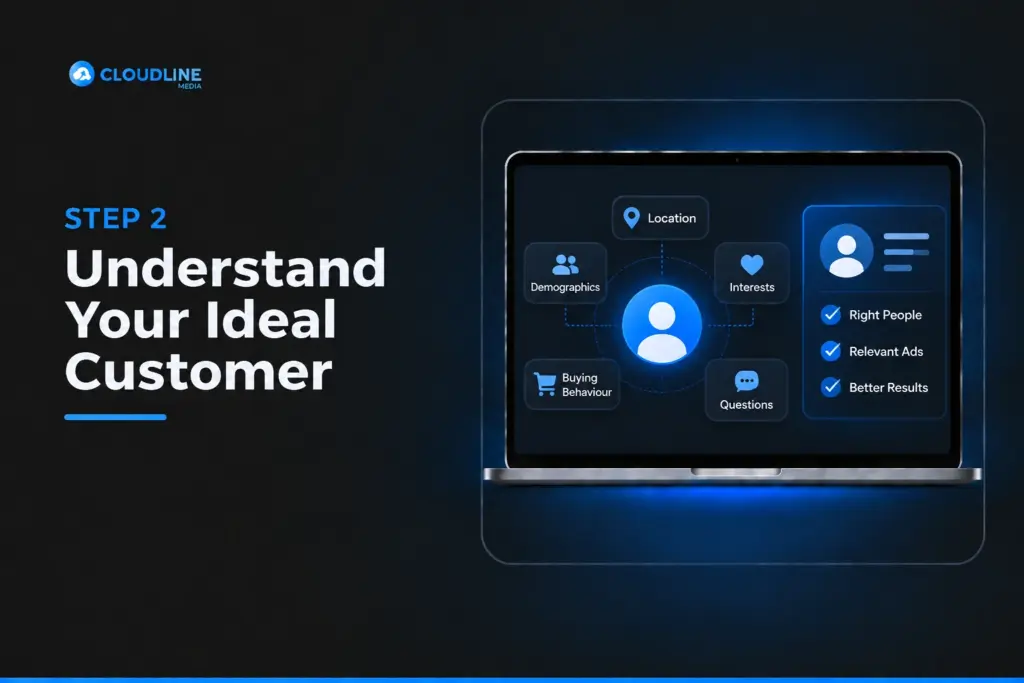 CLOUDLINE
MEDIA

STEP 2
Understand Your Ideal Customer

Location
Demographics
Interests
Buying Behaviour
Questions

Right People
Relevant Ads
Better Results